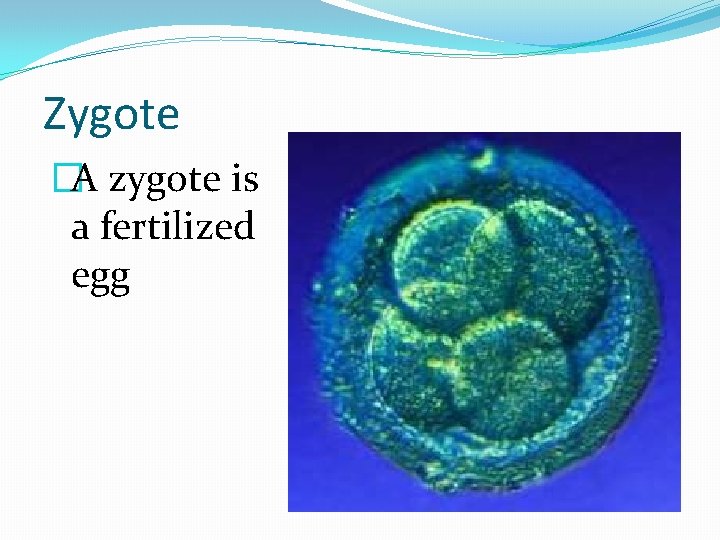 Zygote

A zygote is a fertilized egg